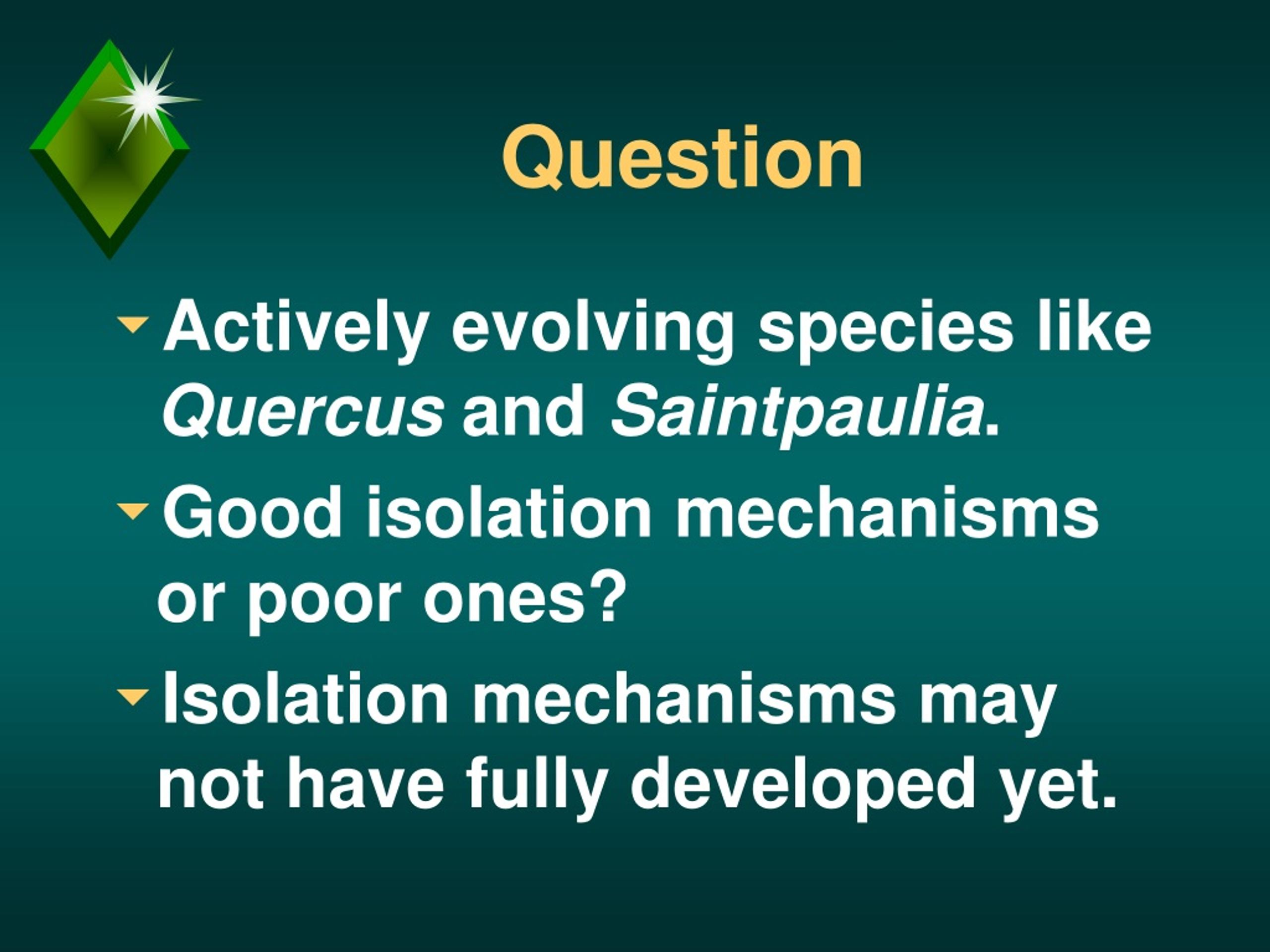 Question

Actively evolving species like Quercus and Saintpaulia.

Good isolation mechanisms or poor ones?

Isolation mechanisms may not have fully developed yet.